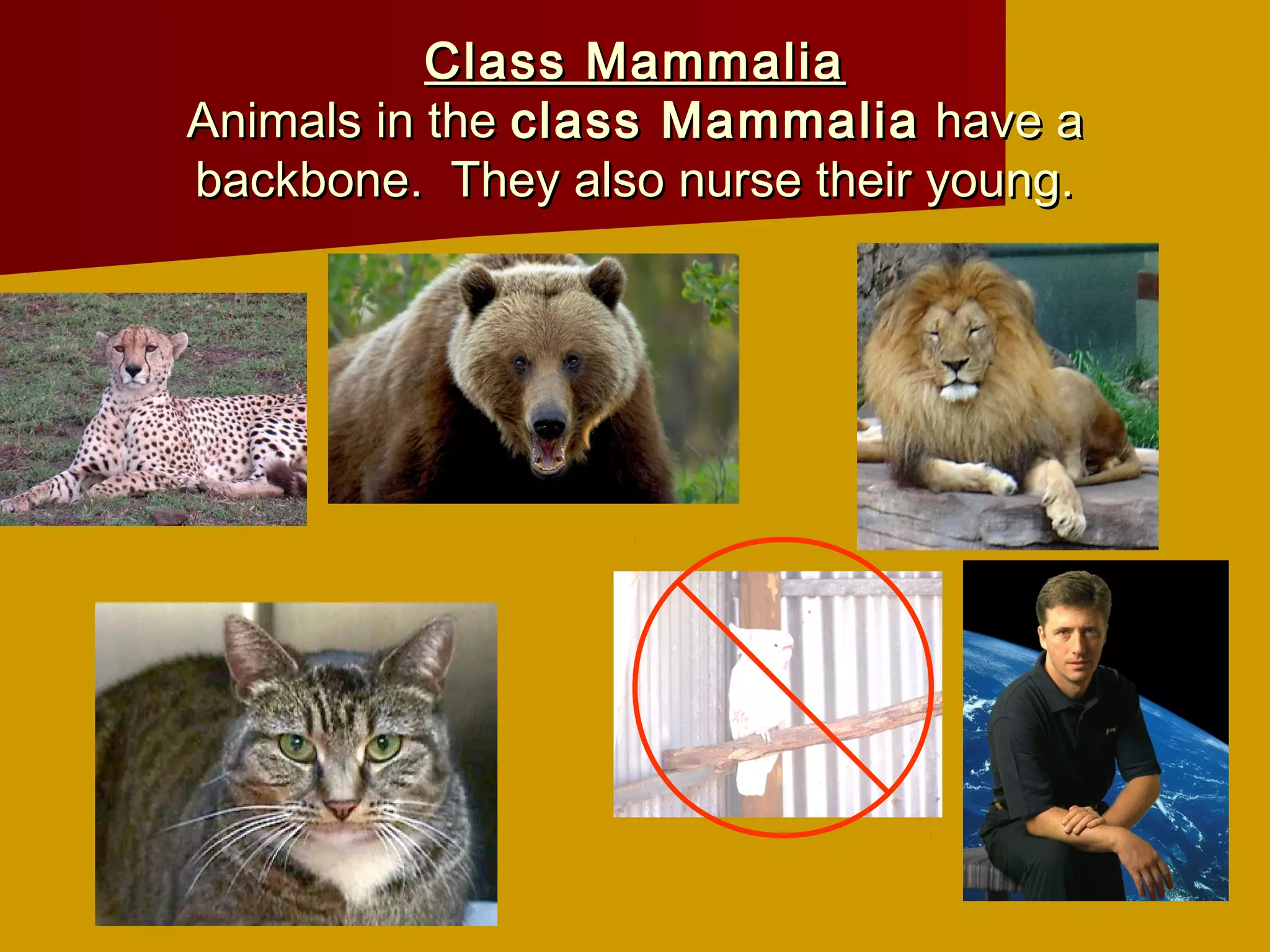 Class Mammalia
Animals in the class Mammalia have a backbone. They also nurse their young.